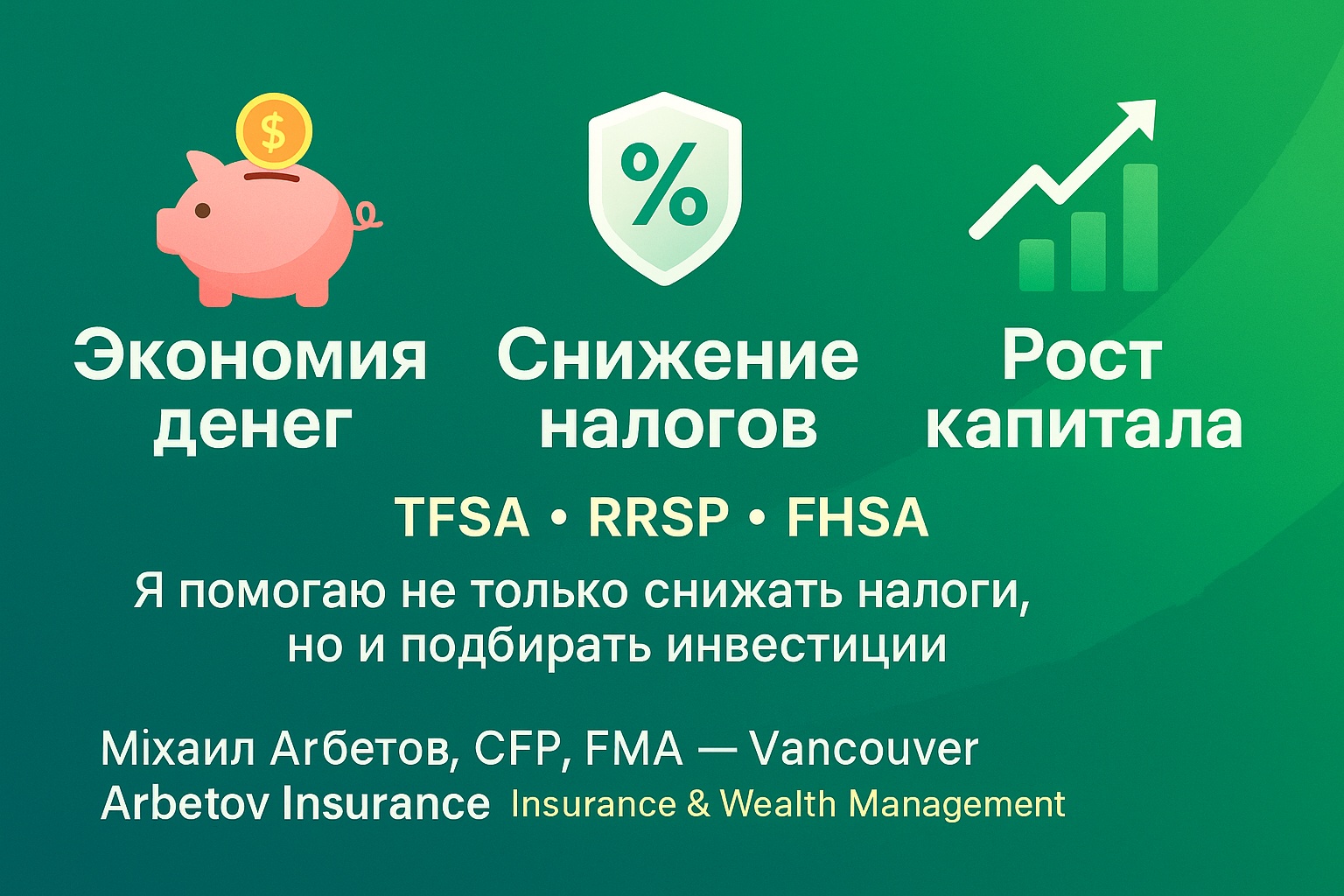 $

%

Экономия денег

Снижение налогов

Рост капитала

TFSA • RRSP • FHSA

Я помогаю не только снижать налоги, но и подбирать инвестиции

Міхаил Агбетов, CFP, FMA — Vancouver
Arbetov Insurance Insurance & Wealth Management